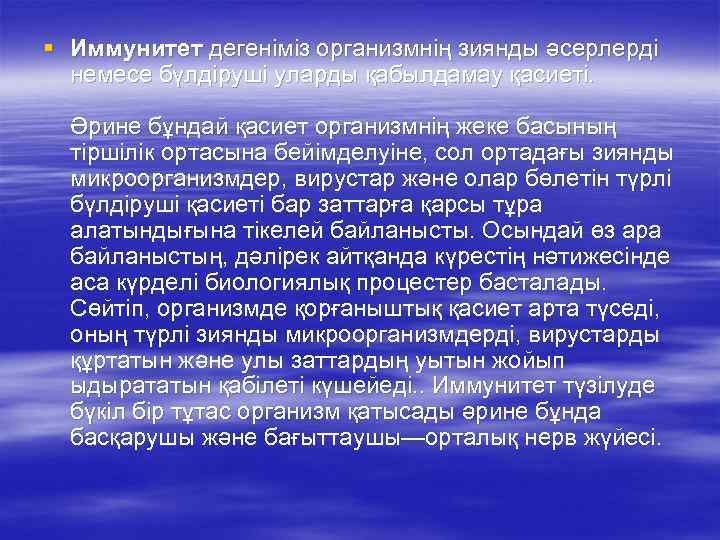 Иммунитет дегеніміз организмнің зиянды әсерлерді немесе бүлдіруші уларды қабылдамау қасиеті.

Әрине бұндай қасиет организмнің жеке басының тіршілік ортасына бейімделуіне, сол ортадағы зиянды микроорганизмдер, вирустар және олар бөлетін түрлі бүлдіруші қасиеті бар заттарға қарсы тұра алатындығына тікелей байланысты. Осындай өз ара байланыстың, дәлірек айтқанда күрестің нәтижесінде аса күрделі биологиялық процестер басталады. Сөйтіп, организмде қорғаныштық қасиет арта түседі, оның түрлі зиянды микроорганизмдерді, вирустарды құртатын және улы заттардың уытын жойып ыдырататын қабілеті күшейеді.. Иммунитет түзілуде бүкіл бір тұтас организм қатысады әрине бұнда басқарушы және бағыттаушы—орталық нерв жүйесі.